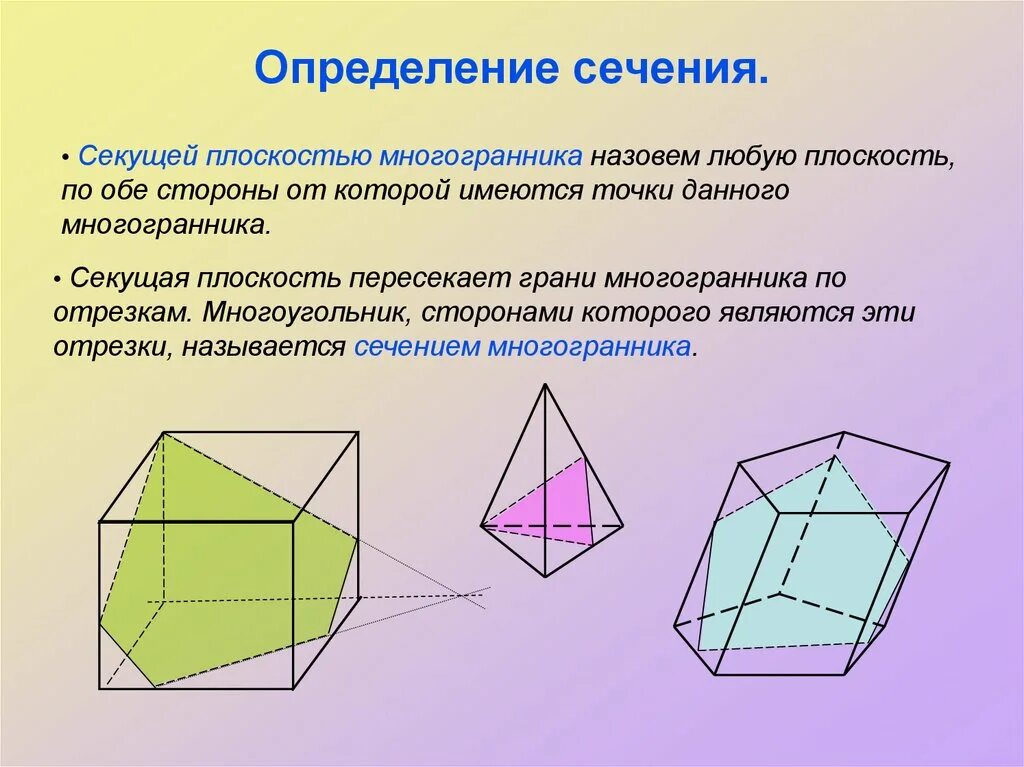 Определение сечения.

• Секущей плоскостью многогранника назовем любую плоскость, по обе стороны от которой имеются точки данного многогранника.

• Секущая плоскость пересекает грани многогранника по отрезкам. Многоугольник, сторонами которого являются эти отрезки, называется сечением многогранника.